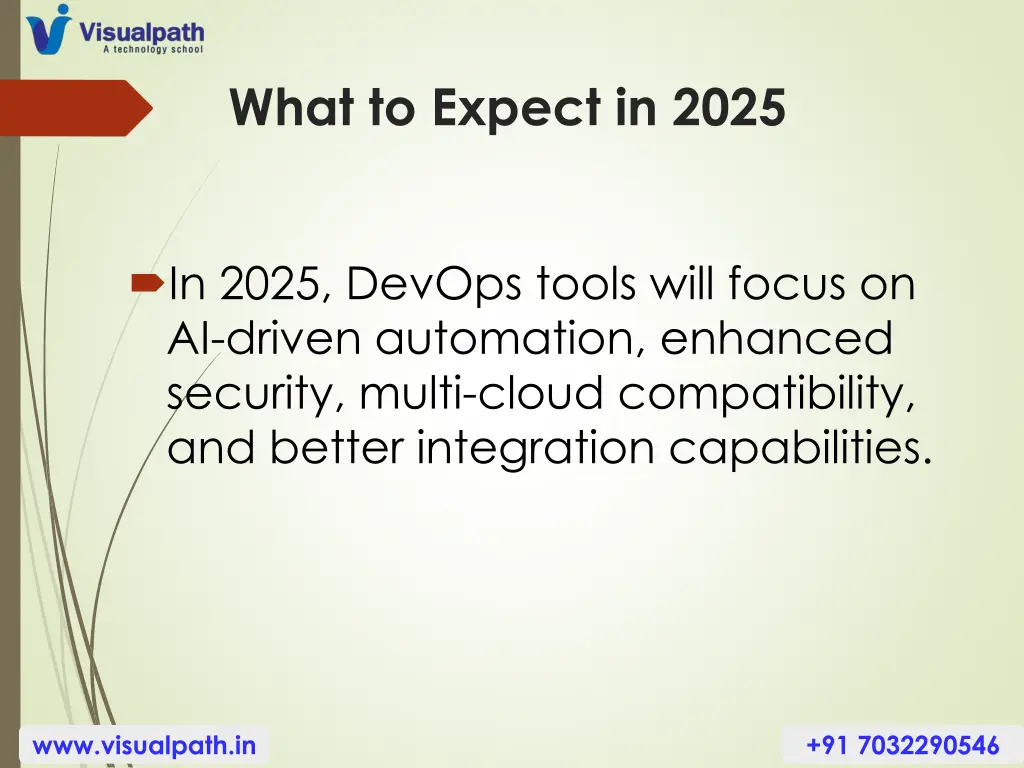 Visualpath
A technology school

What to Expect in 2025

In 2025, DevOps tools will focus on AI-driven automation, enhanced security, multi-cloud compatibility, and better integration capabilities.

www.visualpath.in

+91 7032290546